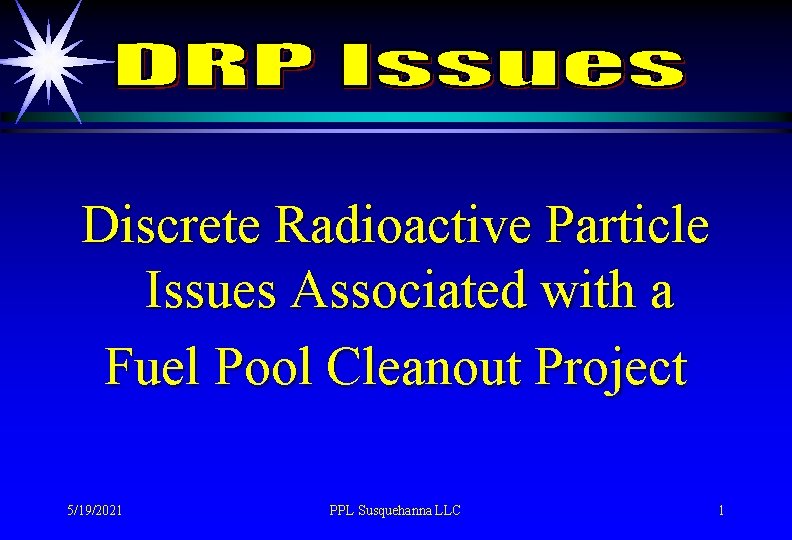 DRP Issues

Discrete Radioactive Particle Issues Associated with a Fuel Pool Cleanout Project

5/19/2021

PPL Susquehanna LLC

1